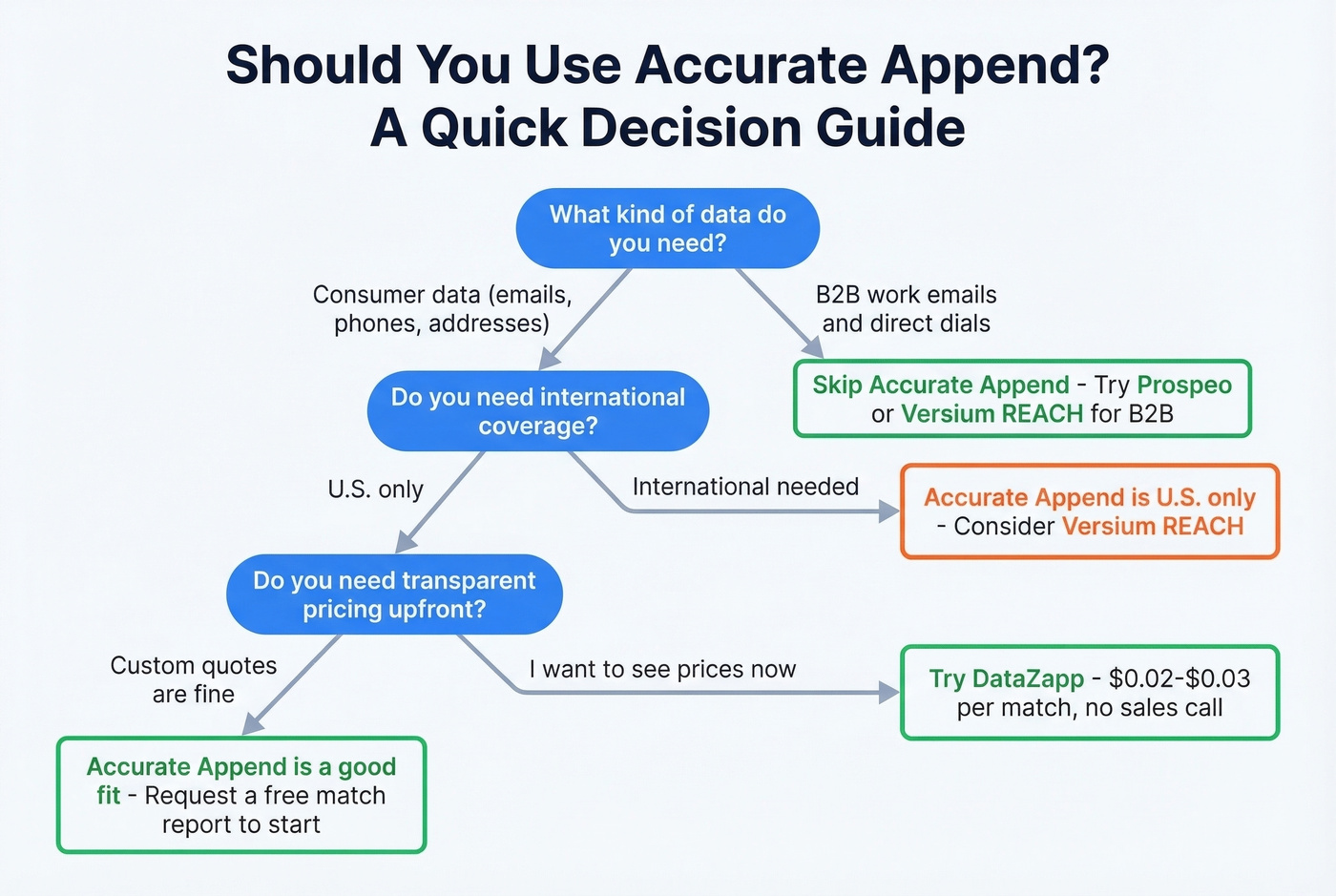 Should You Use Accurate Append?
A Quick Decision Guide

What kind of data do you need?

Consumer data (emails, phones, addresses)

B2B work emails and direct dials

Skip Accurate Append - Try Prospeo or Versium REACH for B2B

Do you need international coverage?

U.S. only

International needed

Accurate Append is U.S. only - Consider Versium REACH

Do you need transparent pricing upfront?

Custom quotes are fine

I want to see prices now

Try DataZapp - \$0.02-\$0.03 per match, no sales call

Accurate Append is a good fit - Request a free match report to start